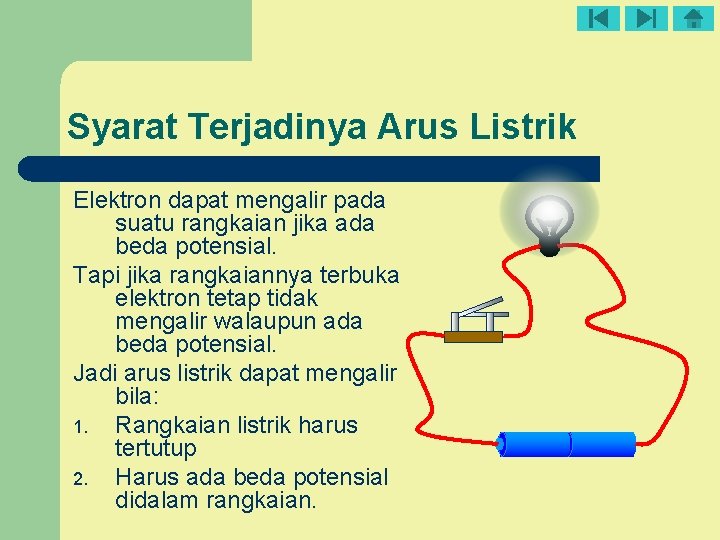 Syarat Terjadinya Arus Listrik

Elektron dapat mengalir pada suatu rangkaian jika ada beda potensial.

Tapi jika rangkaiannya terbuka elektron tetap tidak mengalir walaupun ada beda potensial.

Jadi arus listrik dapat mengalir bila:

1. Rangkaian listrik harus tertutup
2. Harus ada beda potensial didalam rangkaian.